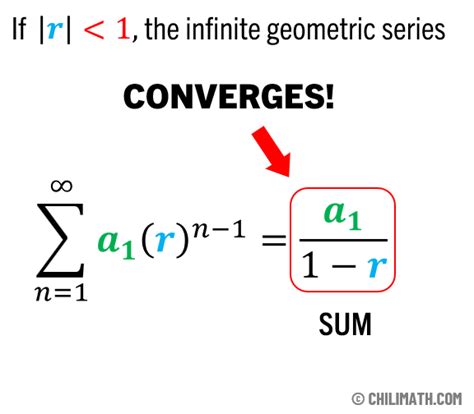 If $|r| < 1$, the infinite geometric series

CONVERGES!

$\sum_{n=1}^{\infty} a_1(r)^{n-1} = \frac{a_1}{1-r}$

SUM

© CHILIMATH.COM